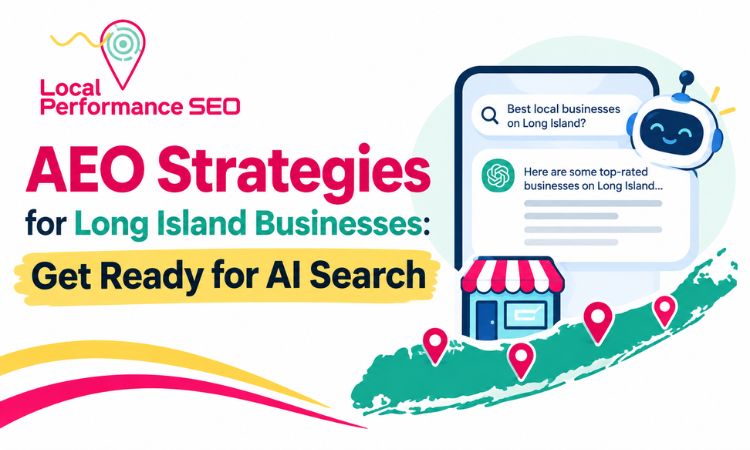 Local Performance SEO

AEO Strategies for Long Island Businesses: Get Ready for AI Search

Best local businesses on Long Island?

Here are some top-rated businesses on Long Island...